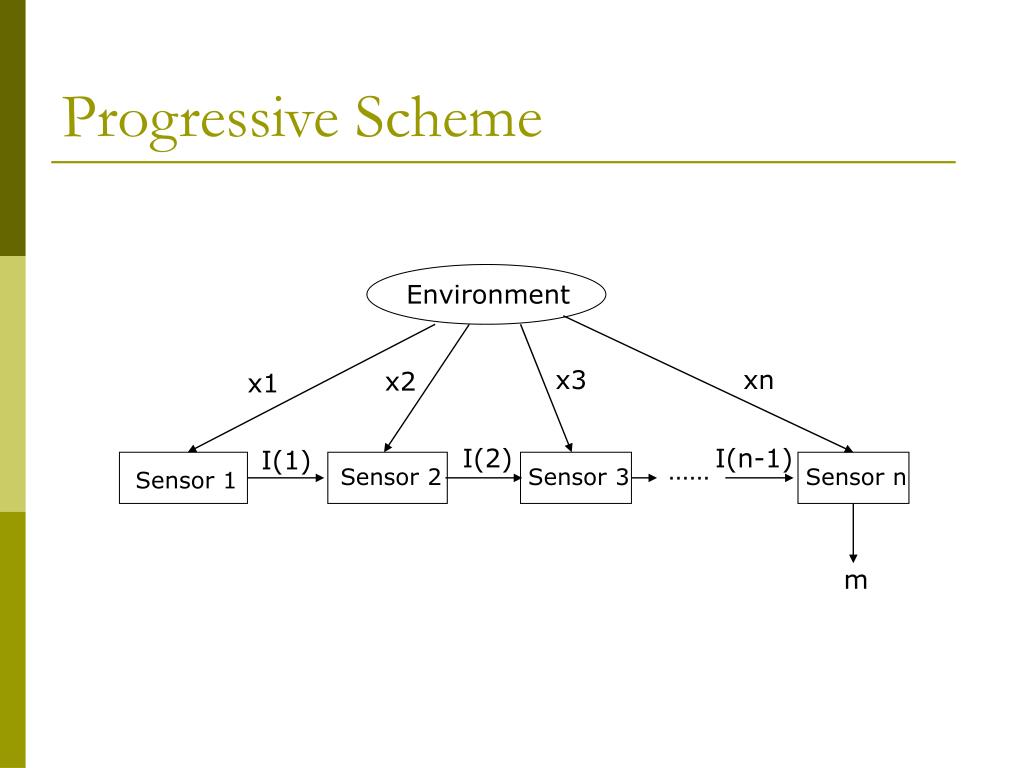 Progressive Scheme

Environment

x1

x2

x3

xn

Sensor 1

I(1)

Sensor 2

I(2)

Sensor 3

……

I(n-1)

Sensor n

m